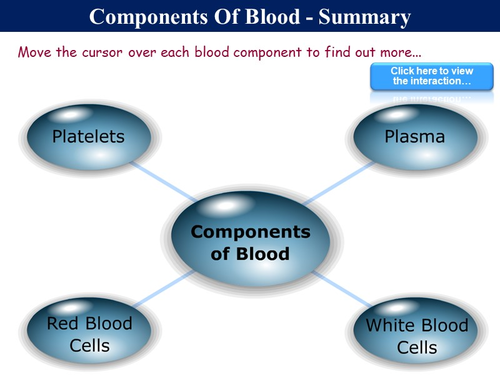 Components Of Blood - Summary

Move the cursor over each blood component to find out more...

Click here to view the interaction...

Platelets

Plasma

Components of Blood

Red Blood Cells

White Blood Cells